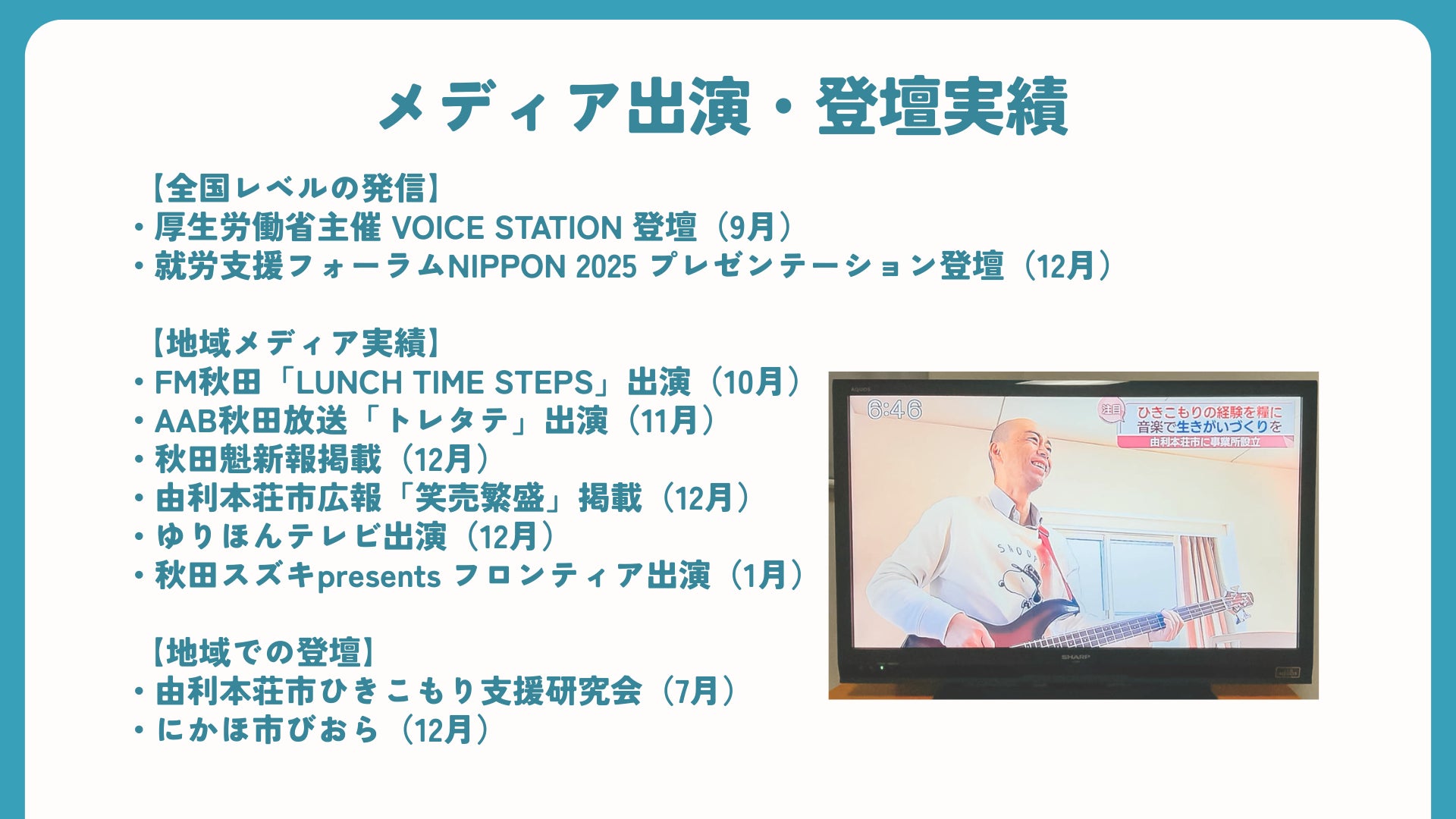 メディア出演・登壇実績

【全国レベルの発信】
・厚生労働省主催 VOICE STATION 登壇（9月）
・就労支援フォーラムNIPPON 2025 プレゼンテーション登壇（12月）

【地域メディア実績】
・FM秋田「LUNCH TIME STEPS」出演（10月）
・AAB秋田放送「トレタテ」出演（11月）
・秋田魁新報掲載（12月）
・由利本荘市広報「笑売繁盛」掲載（12月）
・ゆりほんテレビ出演（12月）
・秋田スズキpresents フロンティア出演（1月）

【地域での登壇】
・由利本荘市ひきこもり支援研究会（7月）
・にかほ市びおら（12月）

AQUOS
6:46
注目
ひきこもりの経験を糧に
音楽で生きがいづくりを
由利本荘市に事業所設立
SNOOPY
SHARP